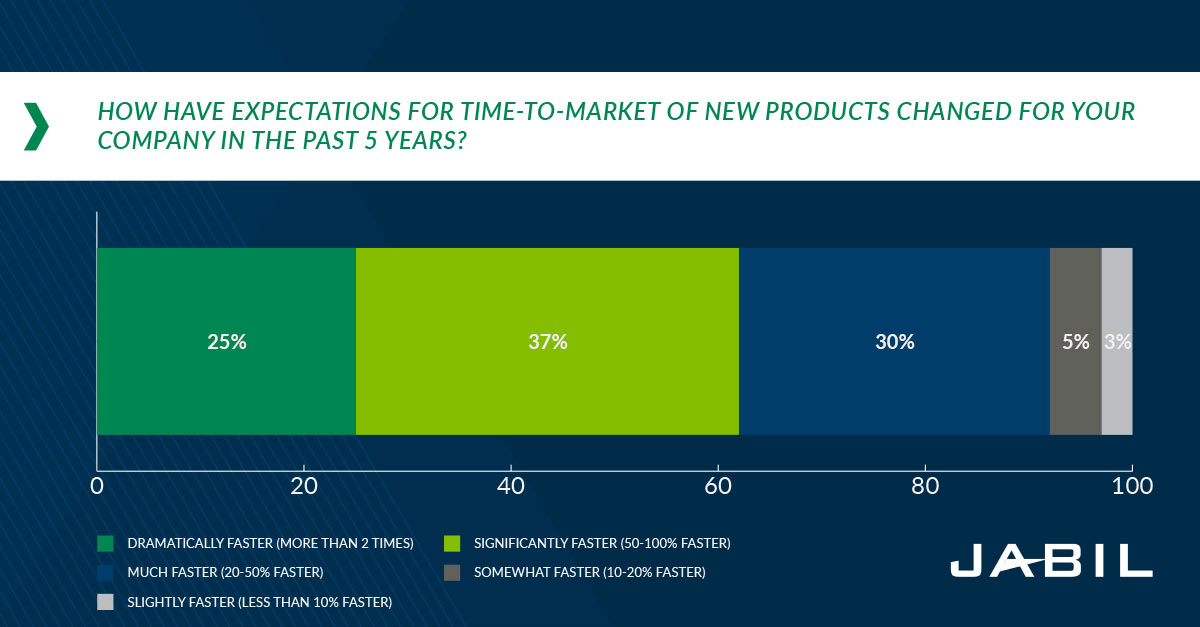 HOW HAVE EXPECTATIONS FOR TIME-TO-MARKET OF NEW PRODUCTS CHANGED FOR YOUR COMPANY IN THE PAST 5 YEARS?

25%
37%
30%
5%
3%

0
20
40
60
80
100

DRAMATICALLY FASTER (MORE THAN 2 TIMES)
SIGNIFICANTLY FASTER (50-100% FASTER)
MUCH FASTER (20-50% FASTER)
SOMEWHAT FASTER (10-20% FASTER)
SLIGHTLY FASTER (LESS THAN 10% FASTER)

JABIL